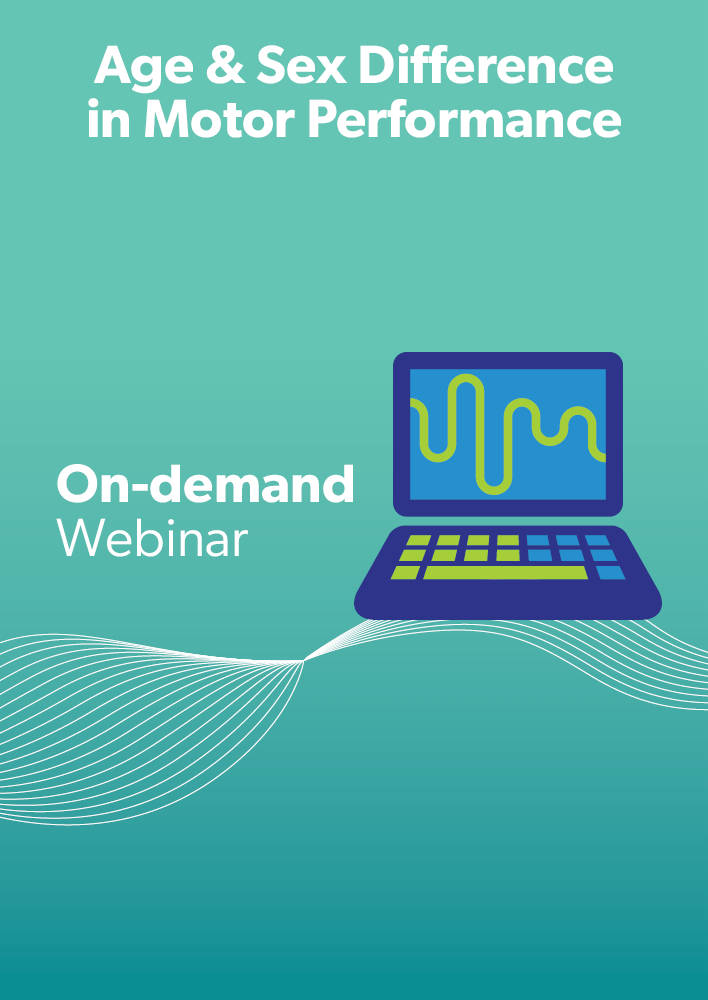 Age & Sex Difference in Motor Performance

On-demand
Webinar